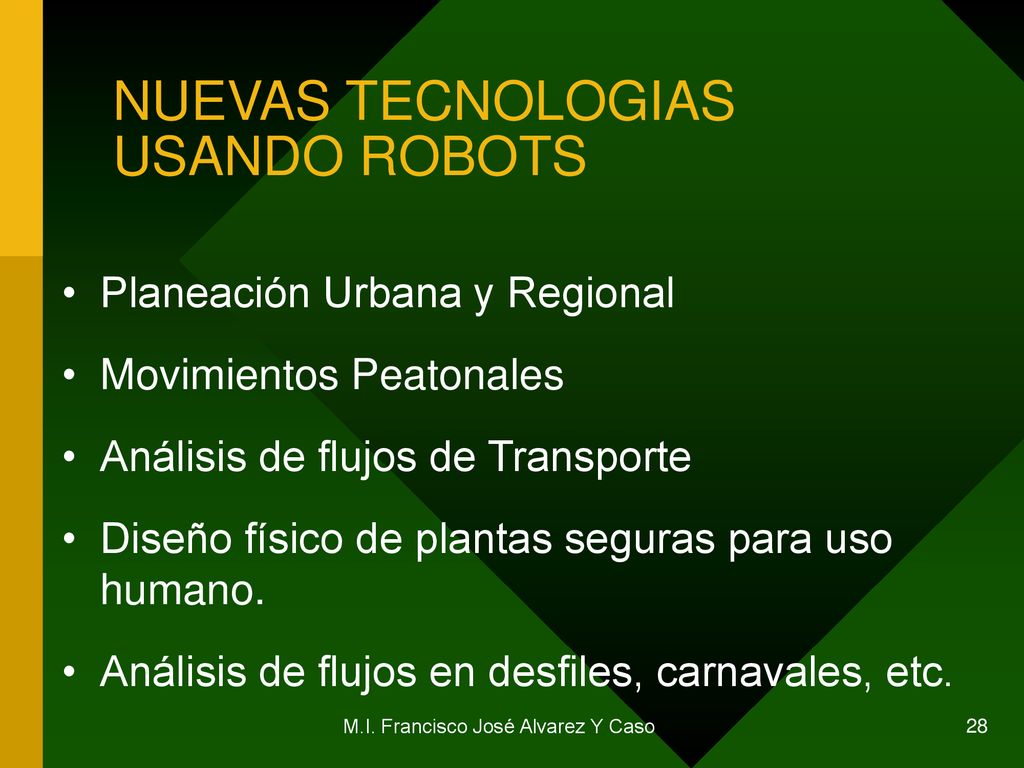 NUEVAS TECNOLOGIAS USANDO ROBOTS

• Planeación Urbana y Regional
• Movimientos Peatonales
• Análisis de flujos de Transporte
• Diseño físico de plantas seguras para uso humano.
• Análisis de flujos en desfiles, carnavales, etc.

M.I. Francisco José Alvarez Y Caso

28